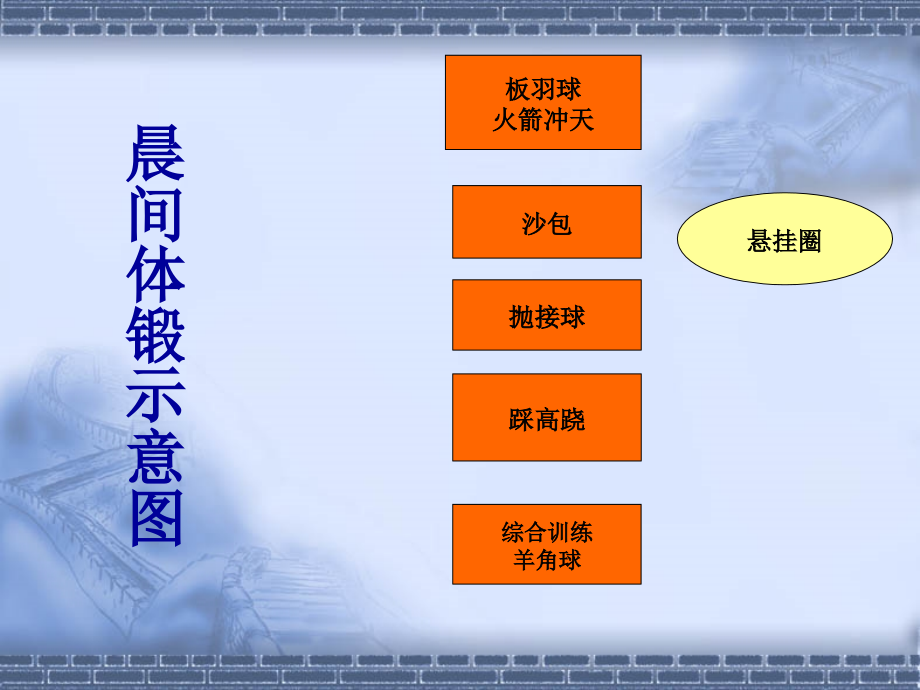 晨间体锻示意图

板羽球
火箭冲天

沙包

抛接球

踩高跷

综合训练
羊角球

悬挂圈